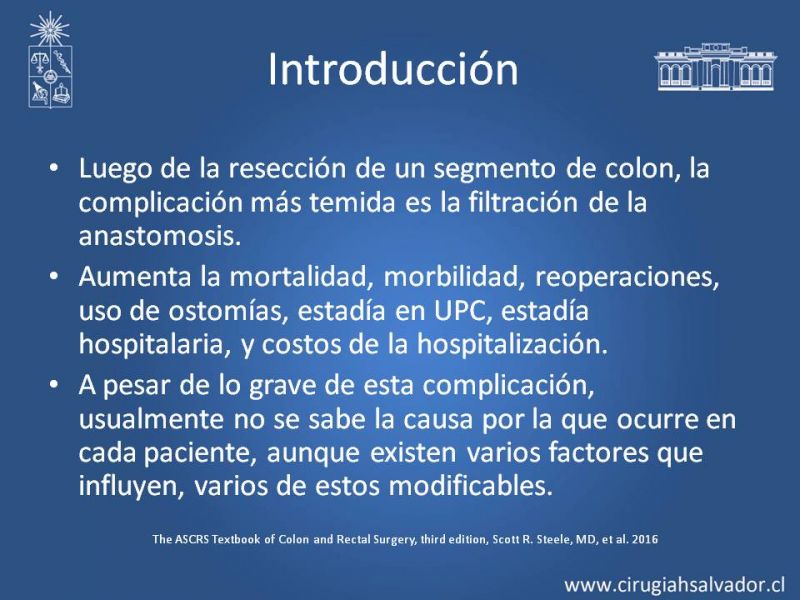 Introducción

• Luego de la resección de un segmento de colon, la complicación más temida es la filtración de la anastomosis.

• Aumenta la mortalidad, morbilidad, reoperaciones, uso de ostomías, estadía en UPC, estadía hospitalaria, y costos de la hospitalización.

• A pesar de lo grave de esta complicación, usualmente no se sabe la causa por la que ocurre en cada paciente, aunque existen varios factores que influyen, varios de estos modificables.

The ASCRS Textbook of Colon and Rectal Surgery, third edition, Scott R. Steele, MD, et al. 2016

www.cirugiahsalvador.cl